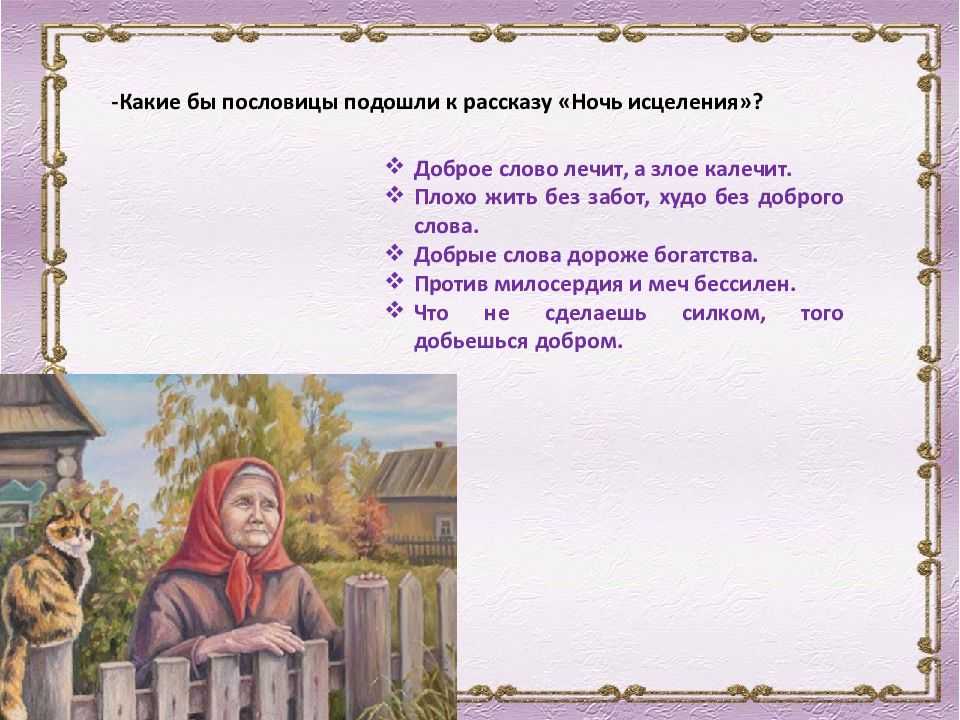 -Какие бы пословицы подошли к рассказу «Ночь исцеления»?

❖ Доброе слово лечит, а злое калечит.
❖ Плохо жить без забот, худо без доброго слова.
❖ Добрые слова дороже богатства.
❖ Против милосердия и меч бессилен.
❖ Что не сделаешь силком, того добьешься добром.